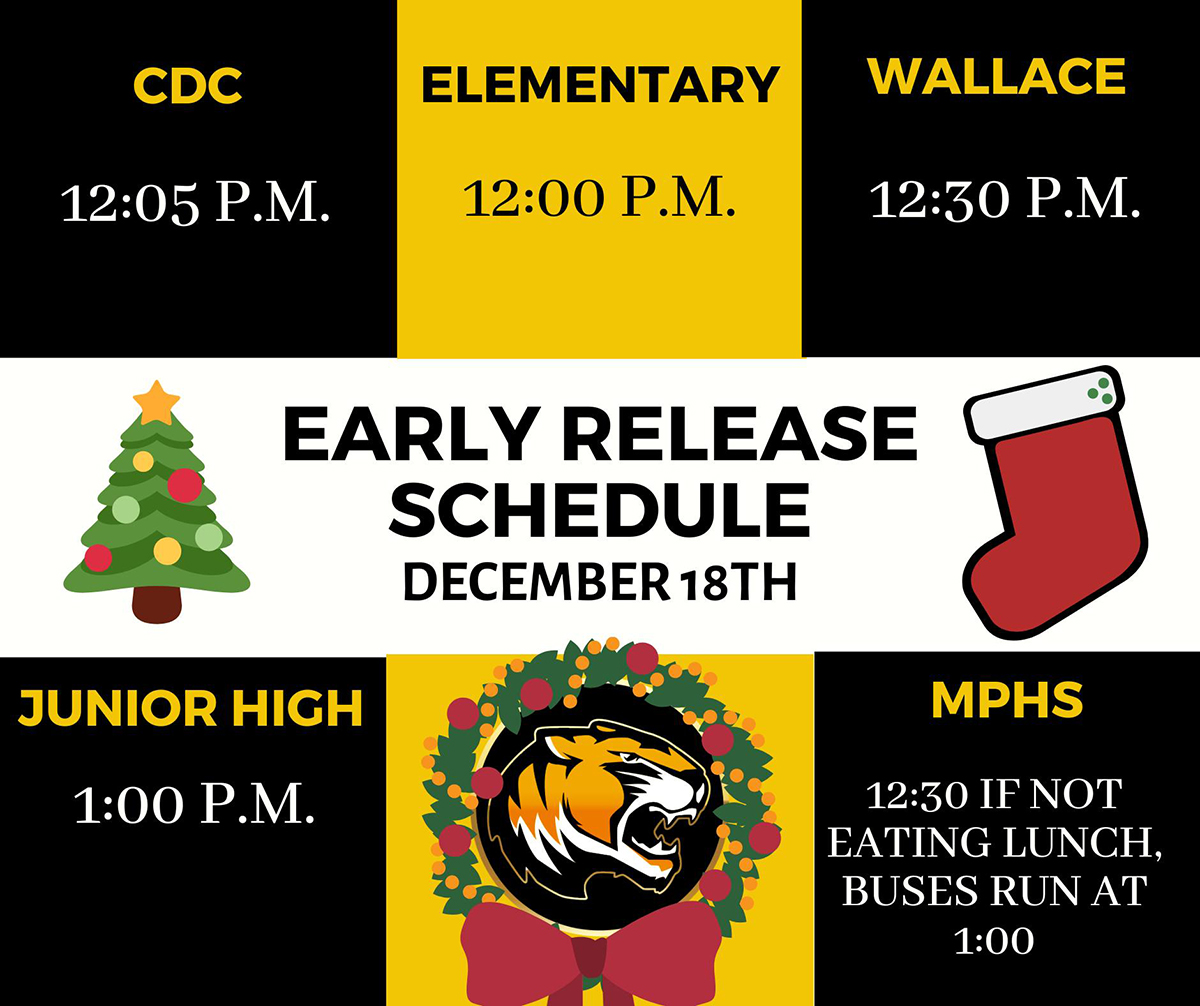 CDC

12:05 P.M.

ELEMENTARY

12:00 P.M.

WALLACE

12:30 P.M.

EARLY RELEASE SCHEDULE

DECEMBER 18TH

JUNIOR HIGH

1:00 P.M.

MPHS

12:30 IF NOT EATING LUNCH, BUSES RUN AT 1:00